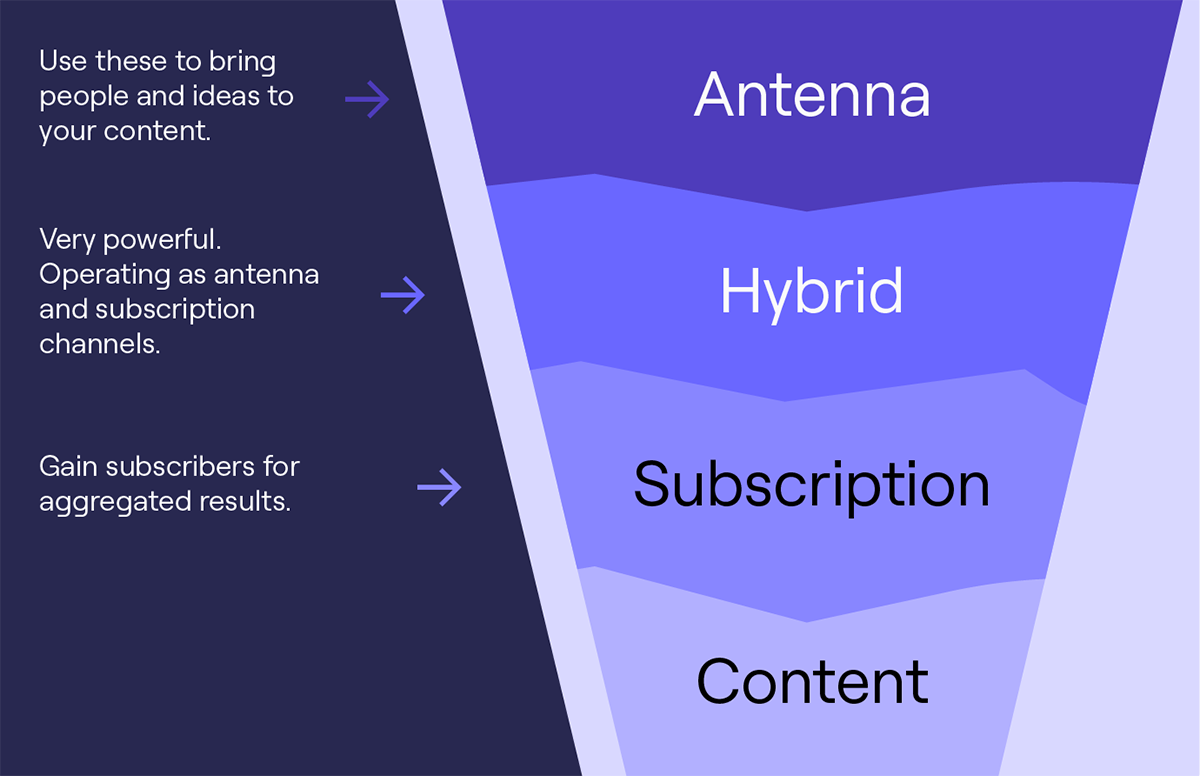 Use these to bring people and ideas to your content.

Antenna

Very powerful. Operating as antenna and subscription channels.

Hybrid

Gain subscribers for aggregated results.

Subscription

Content